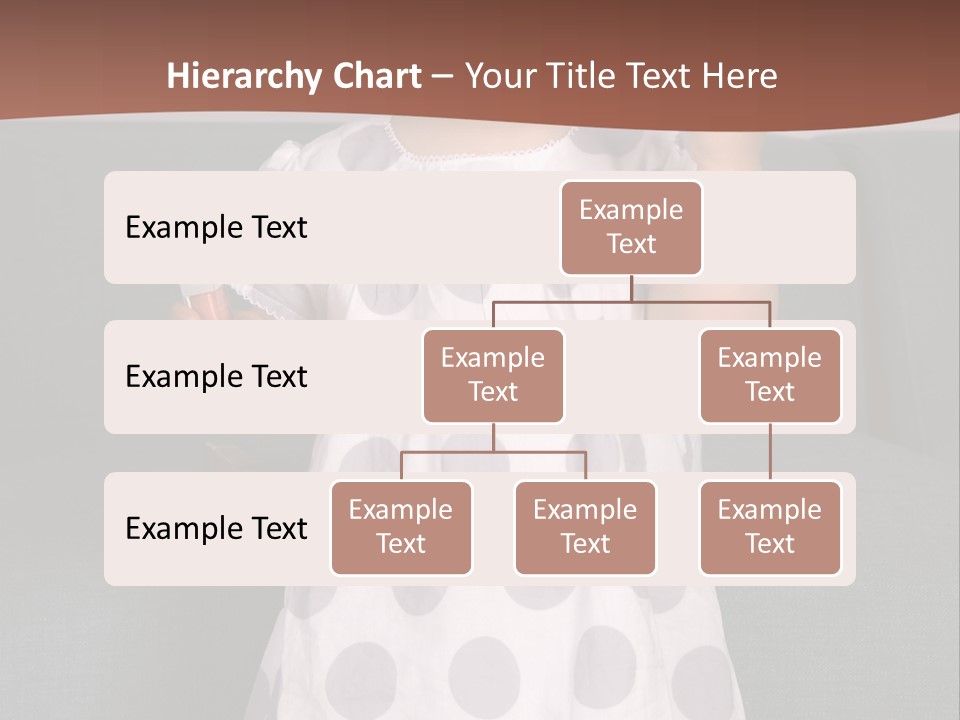 Hierarchy Chart – Your Title Text Here

Example Text

Example Text

Example Text

Example Text

Example Text

Example Text

Example Text

Example Text

Example Text